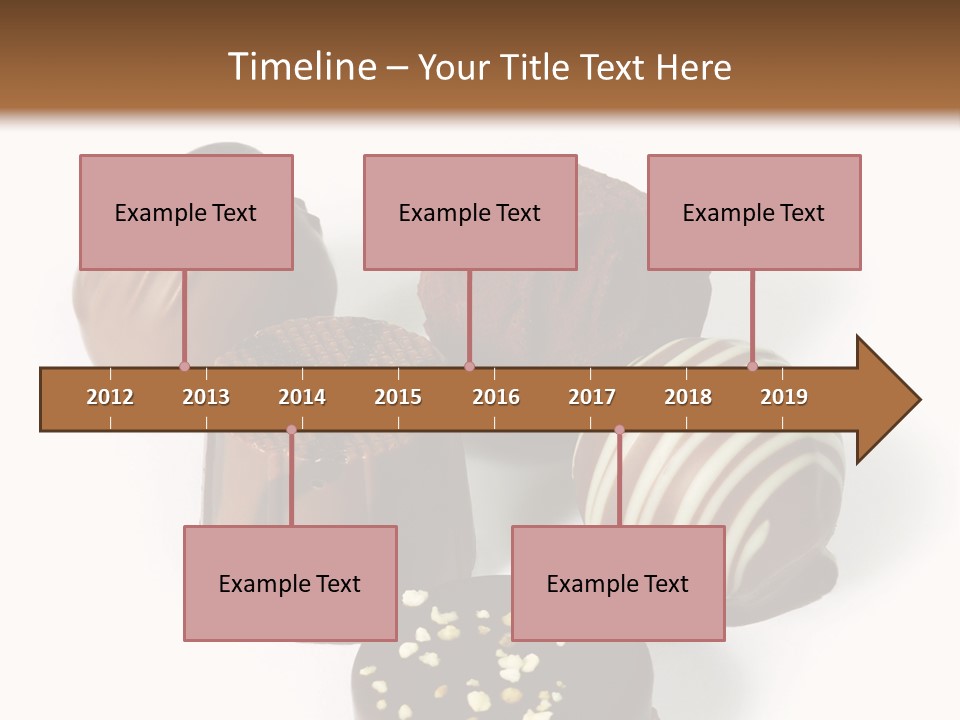 Timeline – Your Title Text Here

Example Text

Example Text

Example Text

2012 2013 2014 2015 2016 2017 2018 2019

Example Text

Example Text